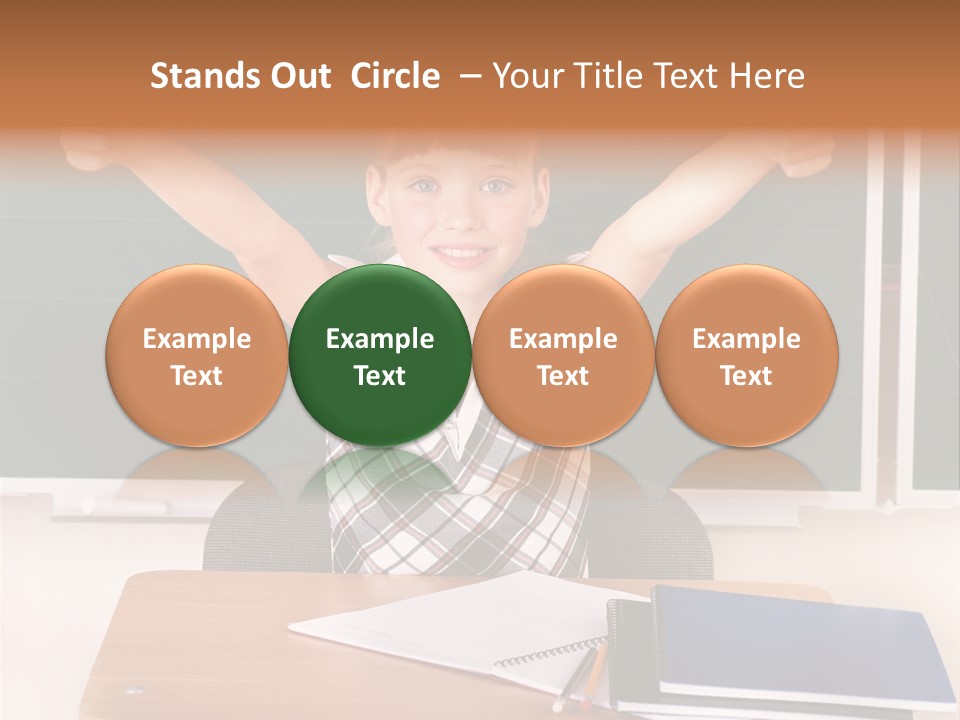 Stands Out Circle – Your Title Text Here

Example Text

Example Text

Example Text

Example Text